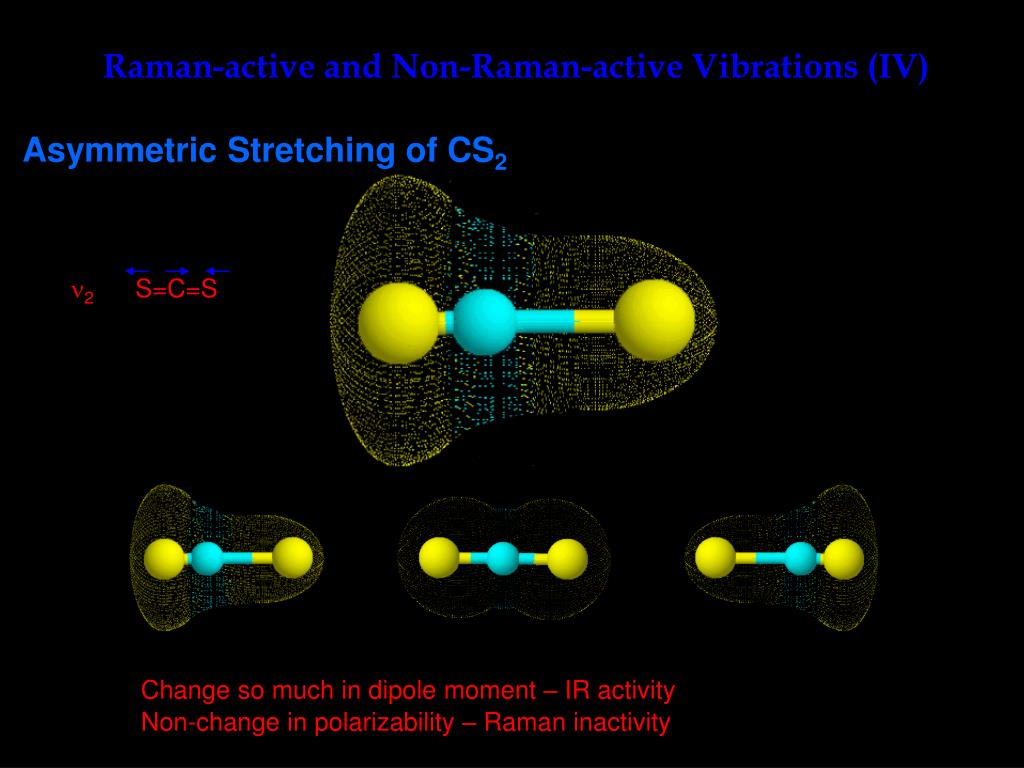 Raman-active and Non-Raman-active Vibrations (IV)

Asymmetric Stretching of $CS_2$

$\nu_2$ S=C=S

Change so much in dipole moment – IR activity
Non-change in polarizability – Raman inactivity